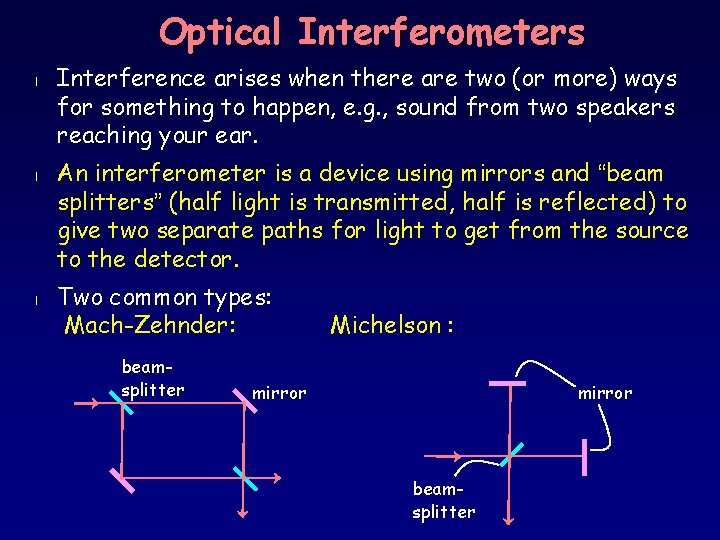 Optical Interferometers

l Interference arises when there are two (or more) ways for something to happen, e.g., sound from two speakers reaching your ear.

l An interferometer is a device using mirrors and "beam splitters" (half light is transmitted, half is reflected) to give two separate paths for light to get from the source to the detector.

l Two common types:
Mach-Zehnder: Michelson :

beam-splitter
mirror

mirror
beam-splitter